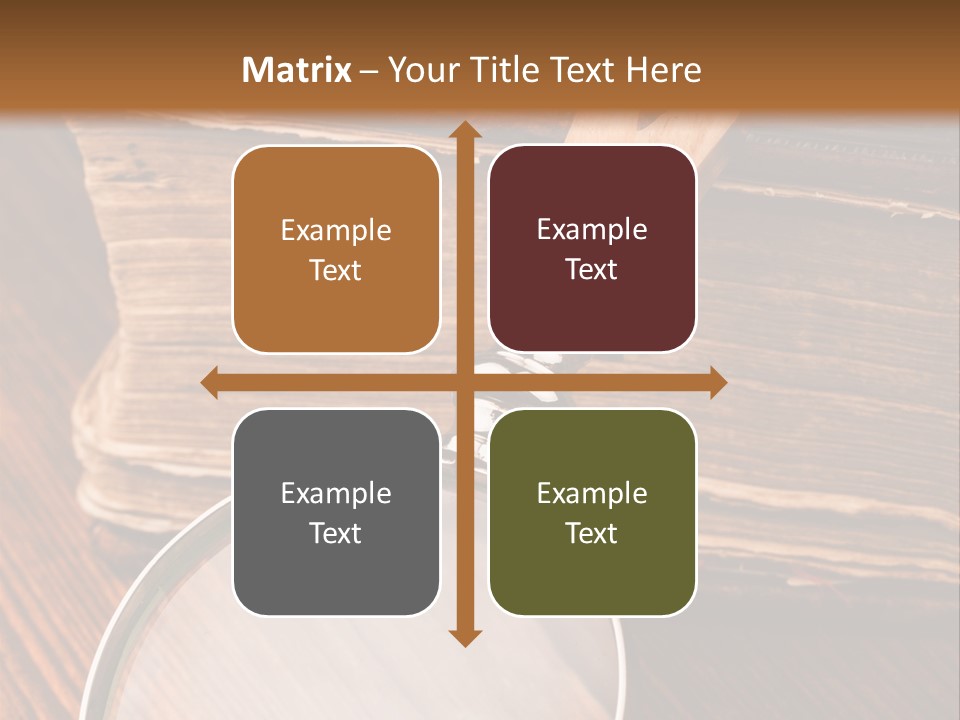 Matrix – Your Title Text Here

Example Text

Example Text

Example Text

Example Text